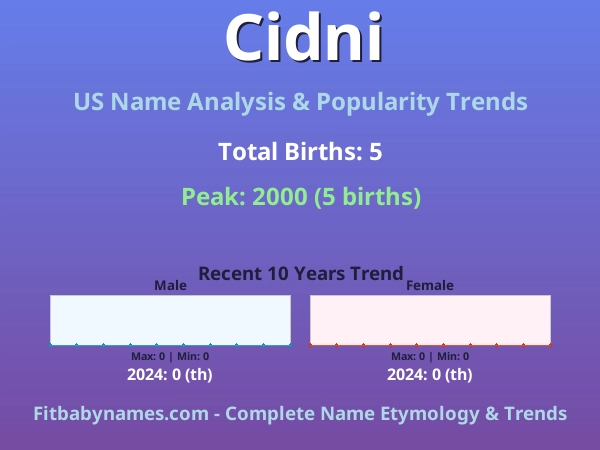 Cidni

US Name Analysis & Popularity Trends

Total Births: 5

Peak: 2000 (5 births)

Recent 10 Years Trend

Male

Max: 0 | Min: 0

2024: 0 (th)

Female

Max: 0 | Min: 0

2024: 0 (th)

Fitbabynames.com - Complete Name Etymology & Trends